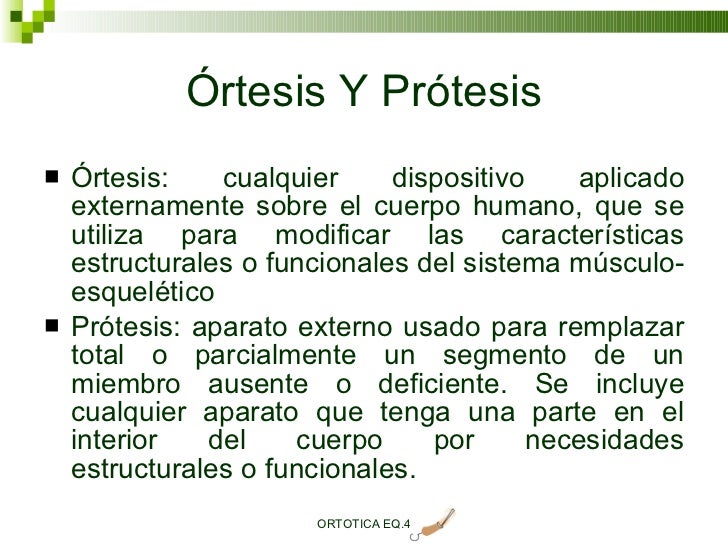 Órtesis Y Prótesis

■ Órtesis: cualquier dispositivo aplicado externamente sobre el cuerpo humano, que se utiliza para modificar las características estructurales o funcionales del sistema músculo-esquelético

■ Prótesis: aparato externo usado para remplazar total o parcialmente un segmento de un miembro ausente o deficiente. Se incluye cualquier aparato que tenga una parte en el interior del cuerpo por necesidades estructurales o funcionales.

ORTOTICA EQ.4